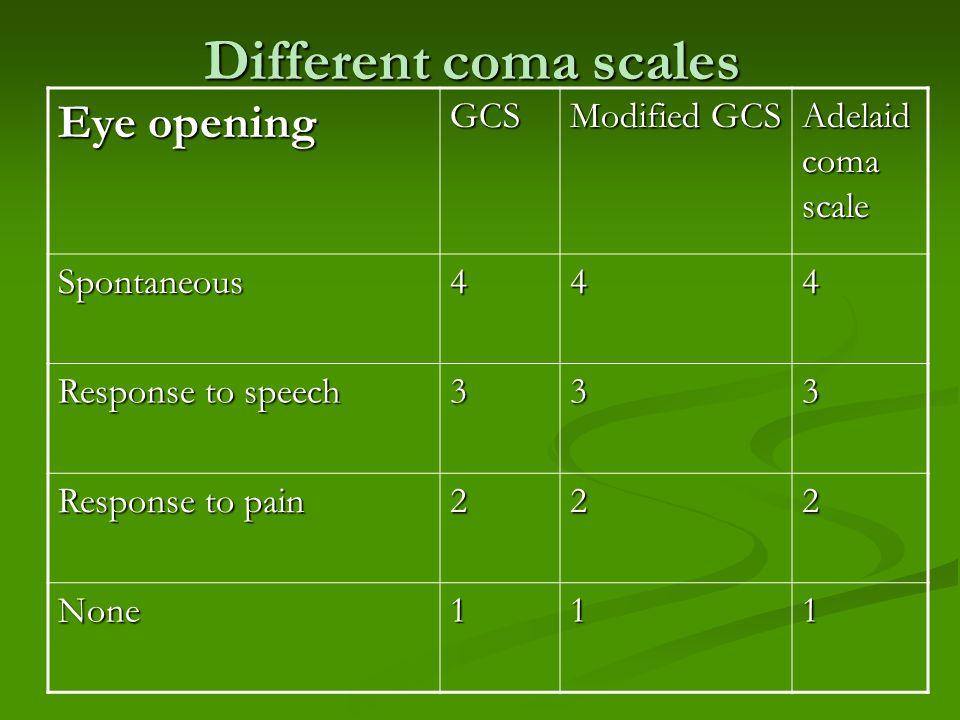 Different coma scales

| Eye opening | GCS | Modified GCS | Adelaid coma scale |
|---|---|---|---|
| Spontaneous | 4 | 4 | 4 |
| Response to speech | 3 | 3 | 3 |
| Response to pain | 2 | 2 | 2 |
| None | 1 | 1 | 1 |